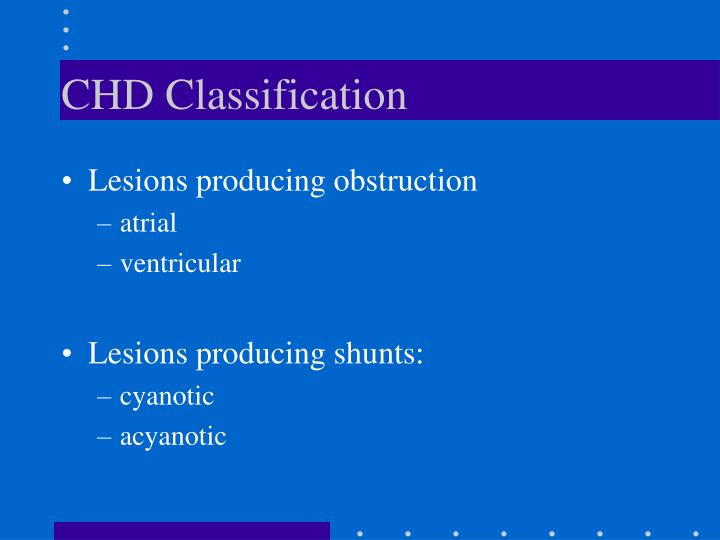 CHD Classification

• Lesions producing obstruction
– atrial
– ventricular

• Lesions producing shunts:
– cyanotic
– acyanotic